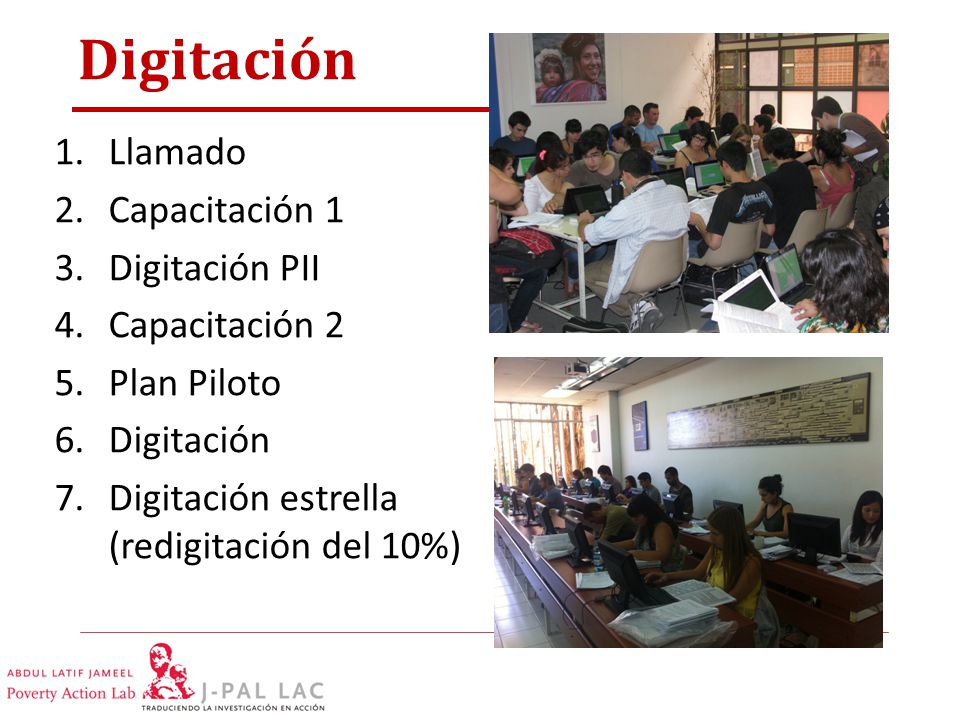 Digitación

1. Llamado
2. Capacitación 1
3. Digitación PII
4. Capacitación 2
5. Plan Piloto
6. Digitación
7. Digitación estrella (redigitación del 10%)

ABDUL LATIF JAMEEL
Poverty Action Lab
J-PAL LAC
TRADUCIENDO LA INVESTIGACIÓN EN ACCIÓN